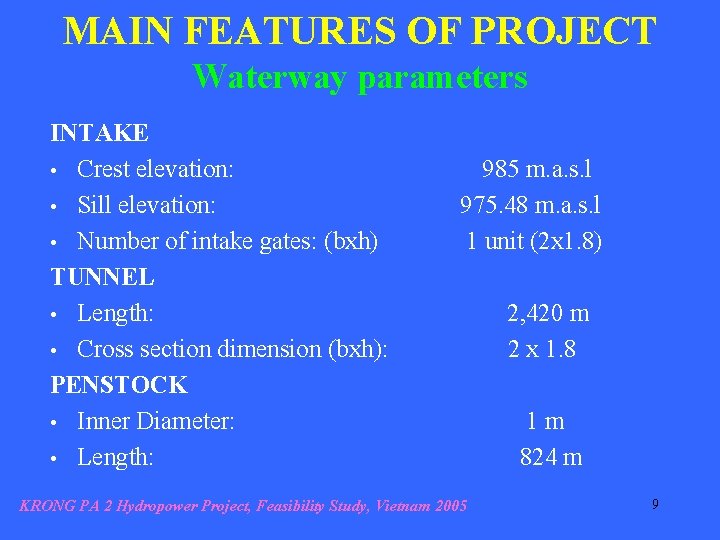 MAIN FEATURES OF PROJECT
Waterway parameters

INTAKE
• Crest elevation: 985 m.a.s.l
• Sill elevation: 975.48 m.a.s.l
• Number of intake gates: (bxh) 1 unit (2x1.8)

TUNNEL
• Length: 2,420 m
• Cross section dimension (bxh): 2 x 1.8

PENSTOCK
• Inner Diameter: 1 m
• Length: 824 m

KRONG PA 2 Hydropower Project, Feasibility Study, Vietnam 2005

9